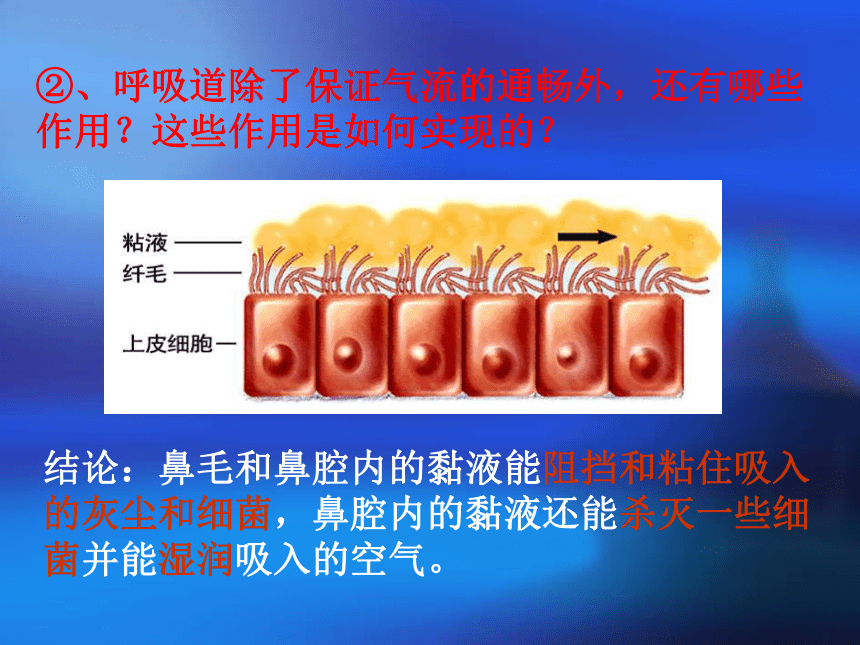 ②、呼吸道除了保证气流的通畅外，还有哪些作用？这些作用是如何实现的？

粘液
纤毛
上皮细胞

结论：鼻毛和鼻腔内的黏液能阻挡和粘住吸入的灰尘和细菌，鼻腔内的黏液还能杀灭一些细菌并能湿润吸入的空气。